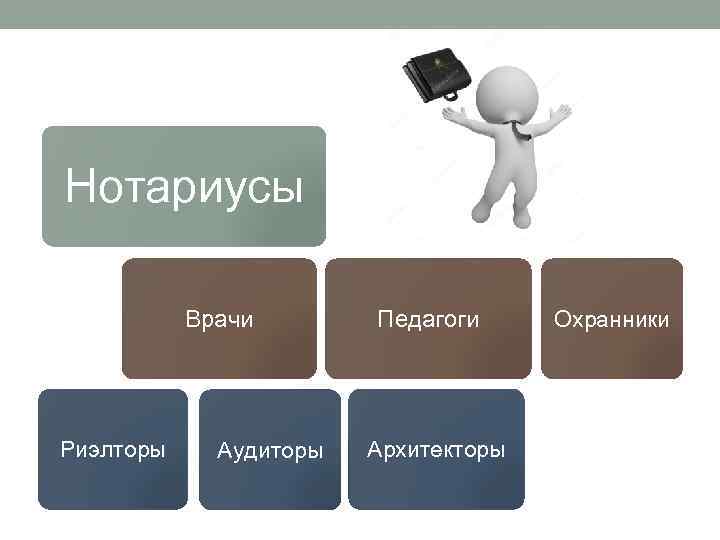 Нотариусы

Врачи

Педагоги

Охранники

Риэлторы

Аудиторы

Архитекторы